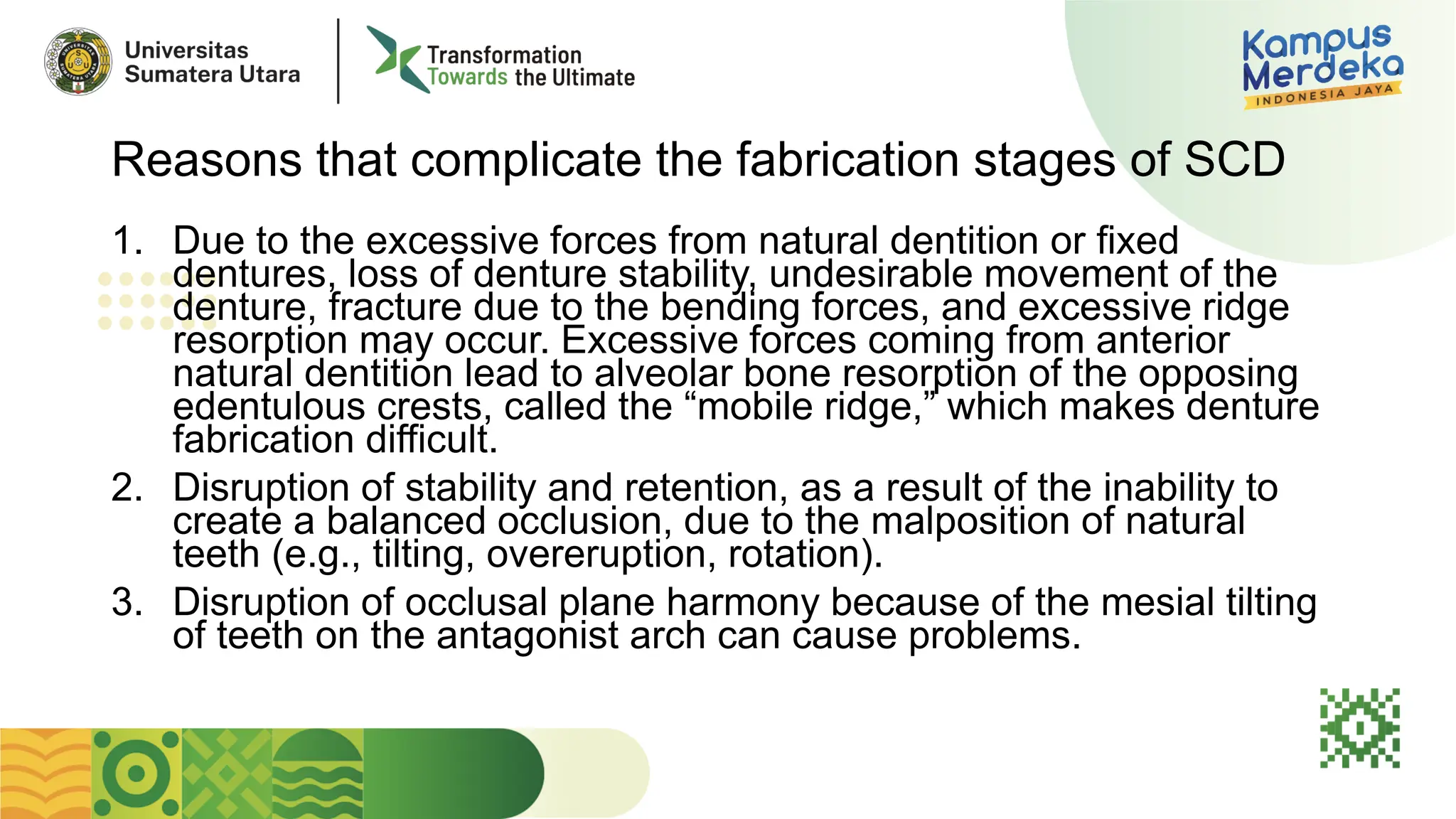 Universitas Sumatera Utara

Transformation Towards the Ultimate

Kampus Merdeka
INDONESIA JAYA

Reasons that complicate the fabrication stages of SCD

1. Due to the excessive forces from natural dentition or fixed dentures, loss of denture stability, undesirable movement of the denture, fracture due to the bending forces, and excessive ridge resorption may occur. Excessive forces coming from anterior natural dentition lead to alveolar bone resorption of the opposing edentulous crests, called the “mobile ridge,” which makes denture fabrication difficult.
2. Disruption of stability and retention, as a result of the inability to create a balanced occlusion, due to the malposition of natural teeth (e.g., tilting, overeruption, rotation).
3. Disruption of occlusal plane harmony because of the mesial tilting of teeth on the antagonist arch can cause problems.